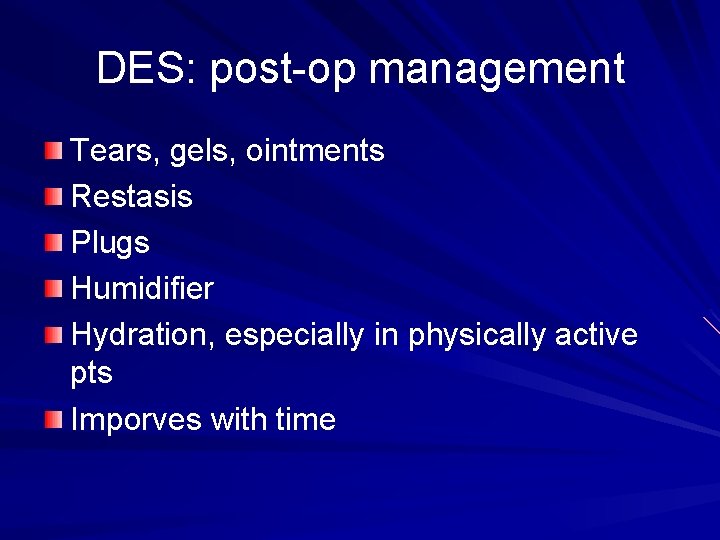 DES: post-op management

- Tears, gels, ointments
- Restasis
- Plugs
- Humidifier
- Hydration, especially in physically active pts
- Imporves with time